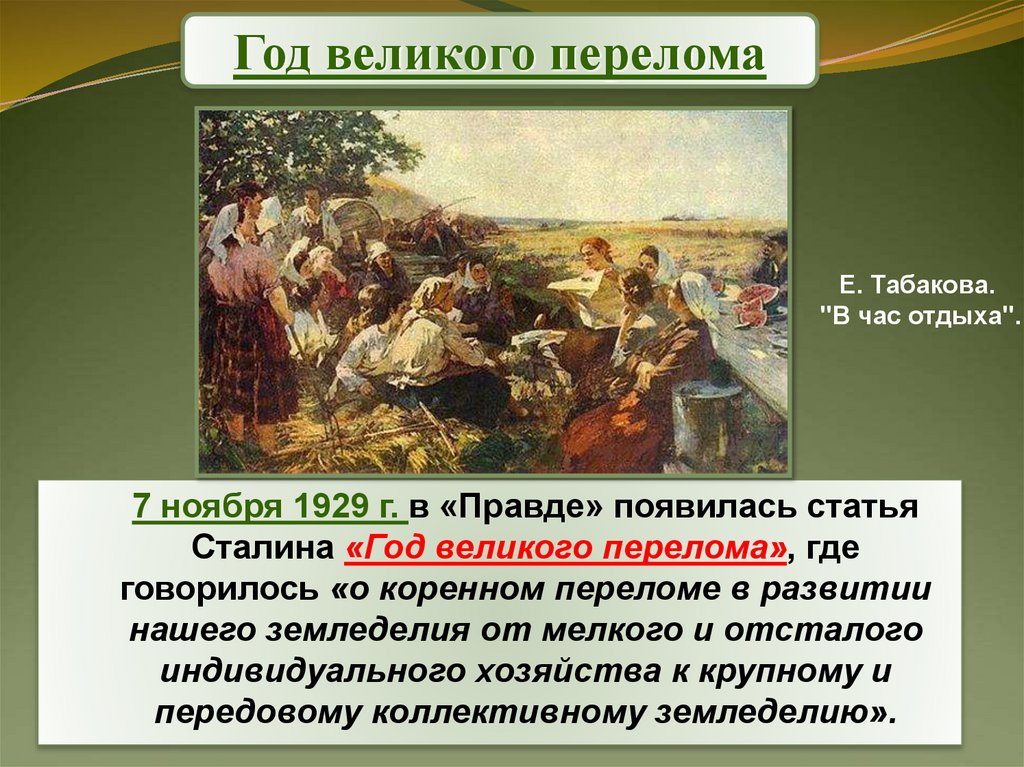 Год великого перелома

Е. Табакова.
"В час отдыха".

7 ноября 1929 г. в «Правде» появилась статья Сталина «Год великого перелома», где говорилось «о коренном переломе в развитии нашего земледелия от мелкого и отсталого индивидуального хозяйства к крупному и передовому коллективному земледелию».